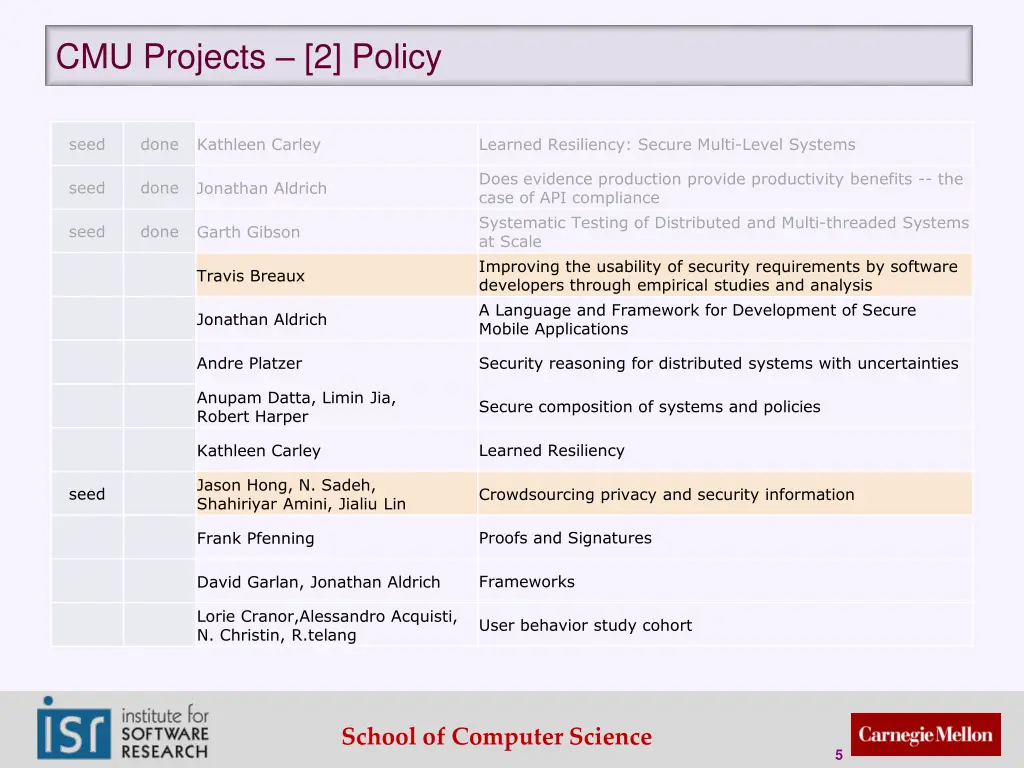 CMU Projects – [2] Policy

| | | | |
|---|---|---|---|
| seed | done | Kathleen Carley | Learned Resiliency: Secure Multi-Level Systems |
| seed | done | Jonathan Aldrich | Does evidence production provide productivity benefits -- the case of API compliance |
| seed | done | Garth Gibson | Systematic Testing of Distributed and Multi-threaded Systems at Scale |
| | | Travis Breaux | Improving the usability of security requirements by software developers through empirical studies and analysis |
| | | Jonathan Aldrich | A Language and Framework for Development of Secure Mobile Applications |
| | | Andre Platzer | Security reasoning for distributed systems with uncertainties |
| | | Anupam Datta, Limin Jia, Robert Harper | Secure composition of systems and policies |
| | | Kathleen Carley | Learned Resiliency |
| seed | | Jason Hong, N. Sadeh, Shahiriyar Amini, Jialiu Lin | Crowdsourcing privacy and security information |
| | | Frank Pfenning | Proofs and Signatures |
| | | David Garlan, Jonathan Aldrich | Frameworks |
| | | Lorie Cranor,Alessandro Acquisti, N. Christin, R.telang | User behavior study cohort |

isr institute for SOFTWARE RESEARCH

School of Computer Science

Carnegie Mellon

5